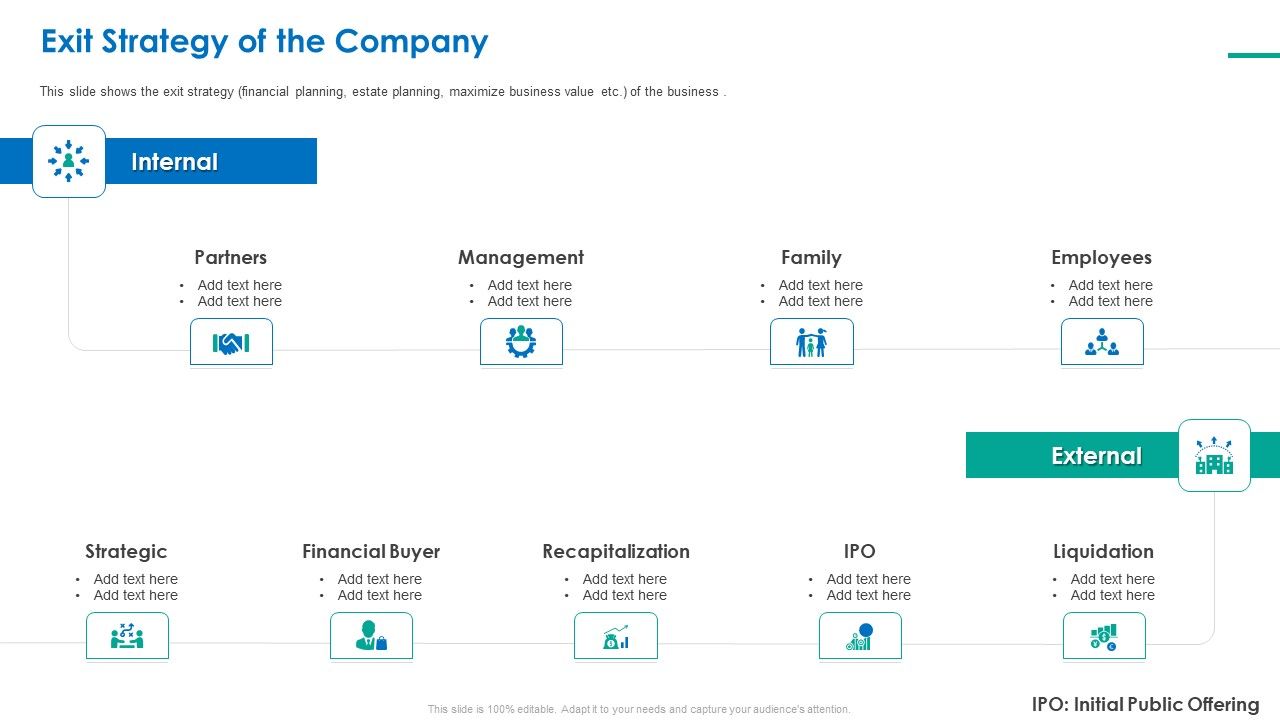 Exit Strategy of the Company

This slide shows the exit strategy (financial planning, estate planning, maximize business value etc.) of the business .

Internal

Partners
• Add text here
• Add text here

Management
• Add text here
• Add text here

Family
• Add text here
• Add text here

Employees
• Add text here
• Add text here

External

Strategic
• Add text here
• Add text here

Financial Buyer
• Add text here
• Add text here

Recapitalization
• Add text here
• Add text here

IPO
• Add text here
• Add text here

Liquidation
• Add text here
• Add text here

This slide is 100% editable. Adapt it to your needs and capture your audience's attention.

IPO: Initial Public Offering